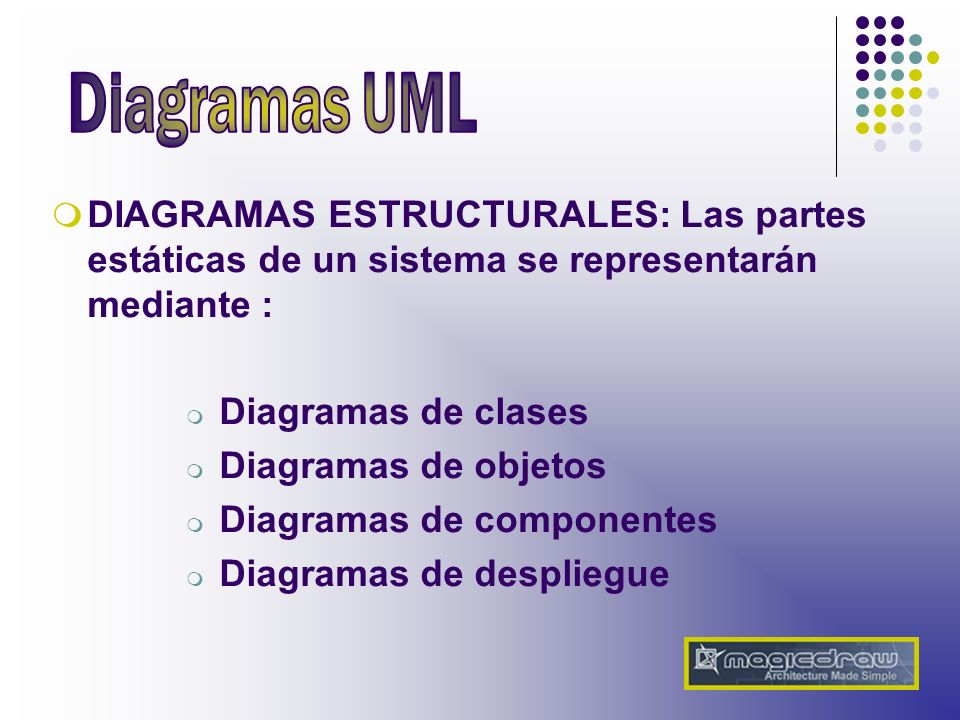 Diagramas UML

DIAGRAMAS ESTRUCTURALES: Las partes estáticas de un sistema se representarán mediante :

Diagramas de clases
Diagramas de objetos
Diagramas de componentes
Diagramas de despliegue

magicdraw
Architecture Made Simple